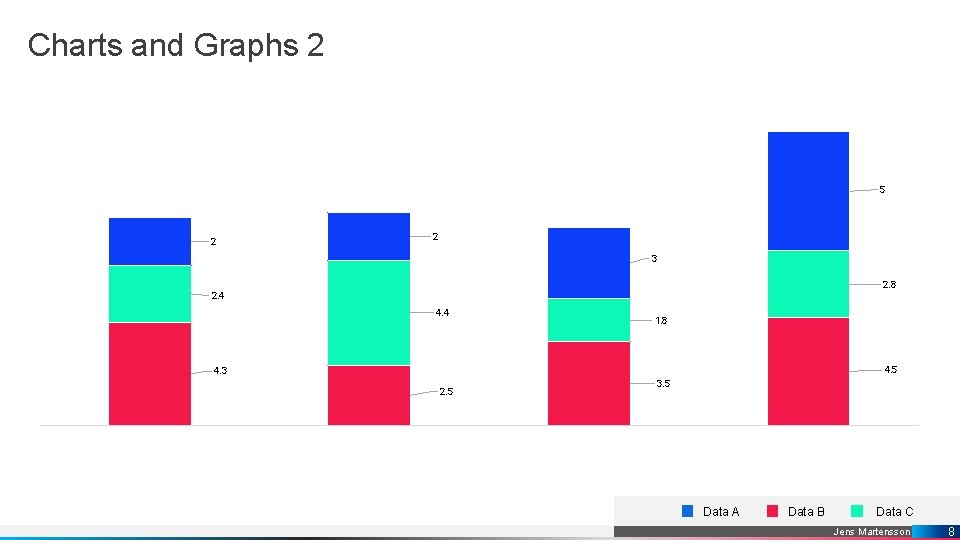 Charts and Graphs 2

2
2.4
4.3

2
4.4
2.5

3
1.8
3.5

5
2.8
4.5

Data A
Data B
Data C

Jens Martensson
8